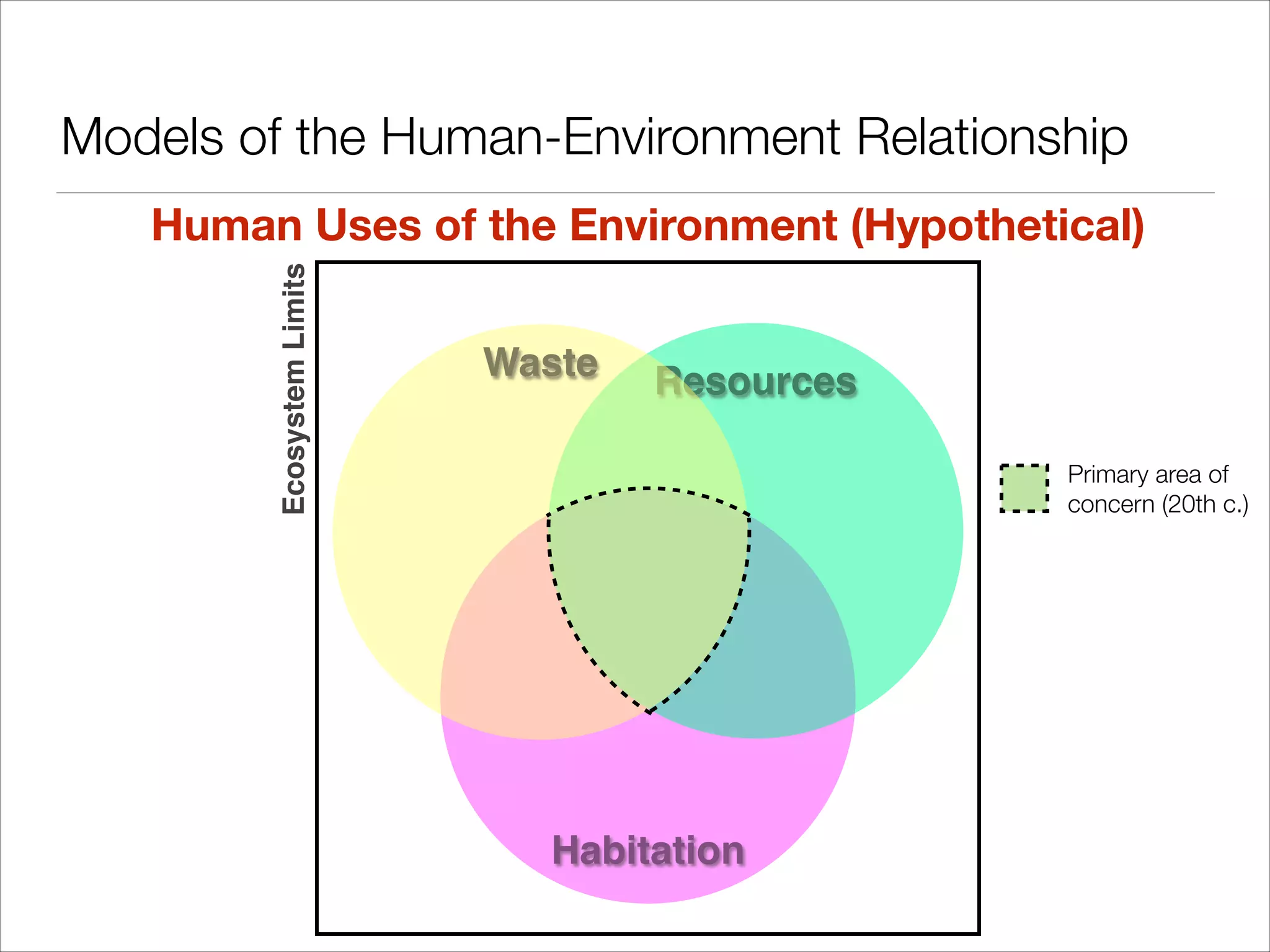 Models of the Human-Environment Relationship

Human Uses of the Environment (Hypothetical)

Ecosystem Limits

Waste

Resources

Habitation

Primary area of concern (20th c.)